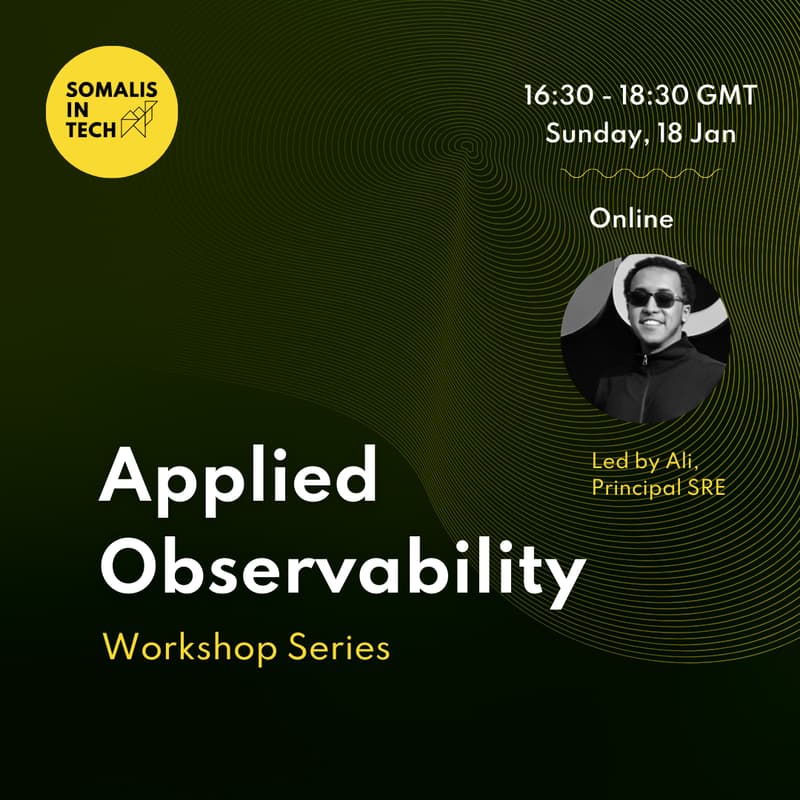 SOMALIS IN TECH

16:30 - 18:30 GMT
Sunday, 18 Jan

Online

Led by Ali,
Principal SRE

Applied Observability

Workshop Series